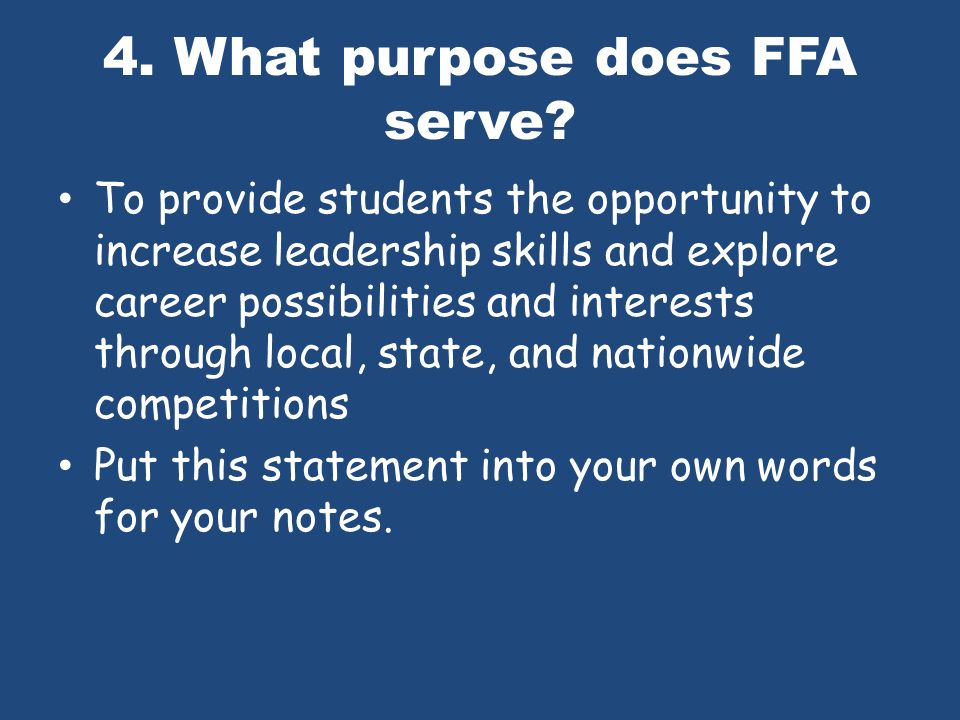 4. What purpose does FFA serve?

• To provide students the opportunity to increase leadership skills and explore career possibilities and interests through local, state, and nationwide competitions
• Put this statement into your own words for your notes.